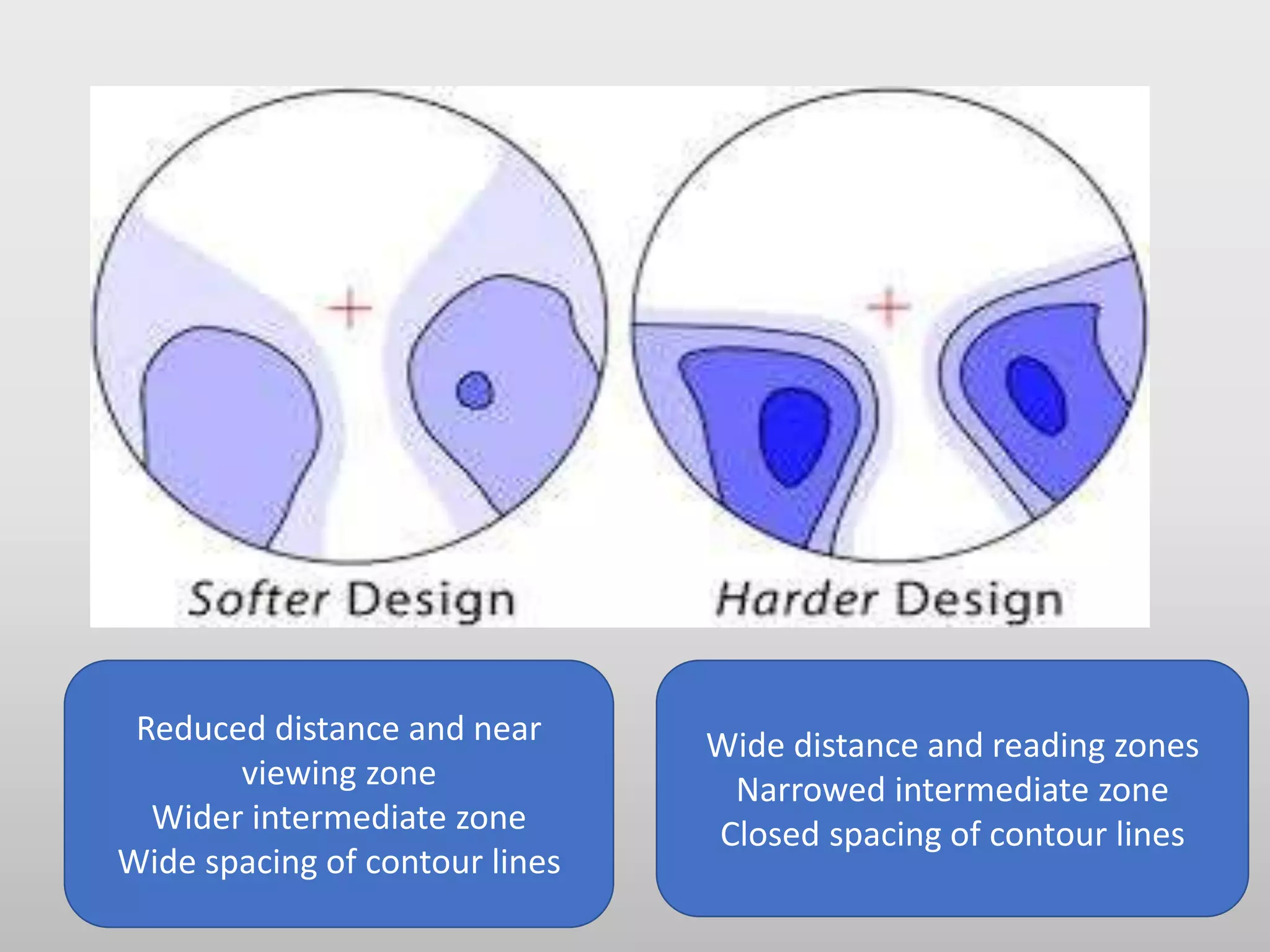 Softer Design

Harder Design

Reduced distance and near viewing zone
Wider intermediate zone
Wide spacing of contour lines

Wide distance and reading zones
Narrowed intermediate zone
Closed spacing of contour lines